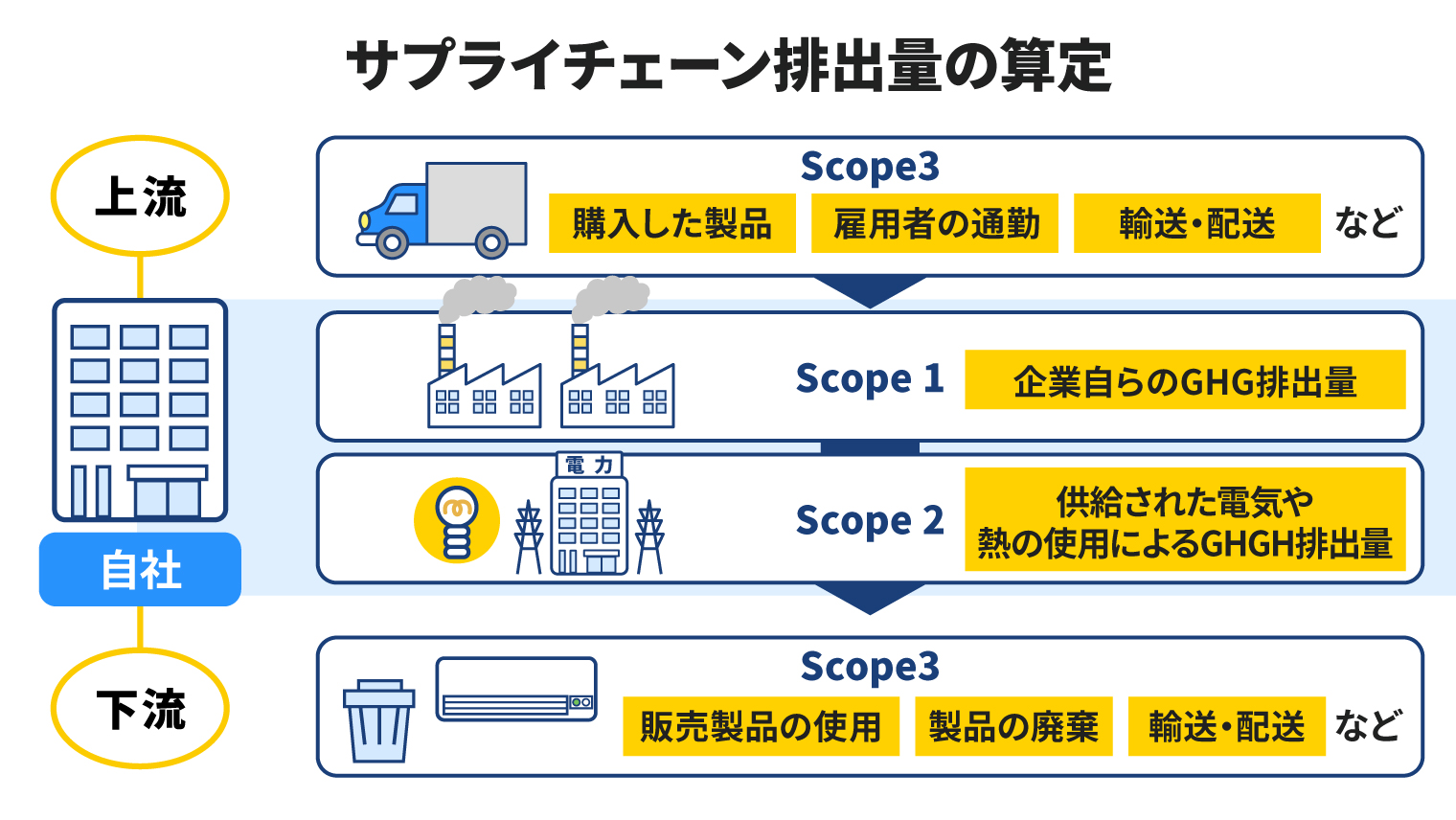 サプライチェーン排出量の算定

上流

Scope3

購入した製品　雇用者の通勤　輸送・配送　など

Scope 1　企業自らのGHG排出量

電力

Scope 2　供給された電気や熱の使用によるGHGH排出量

自社

下流

Scope3

販売製品の使用　製品の廃棄　輸送・配送　など